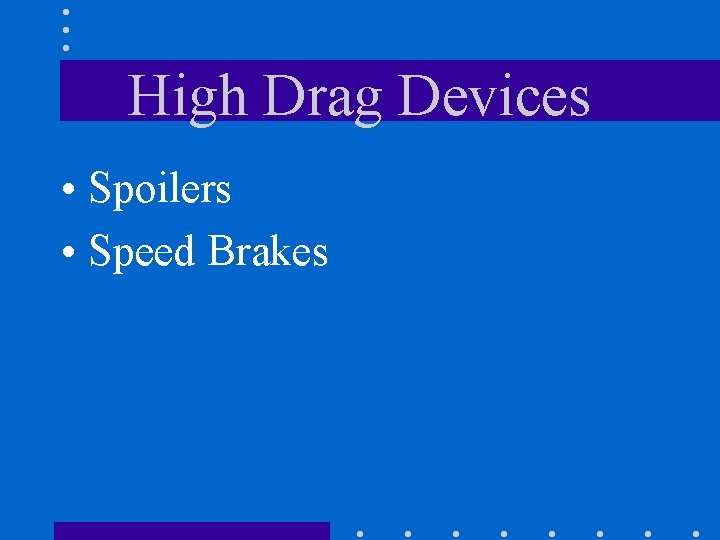 High Drag Devices

• Spoilers
• Speed Brakes